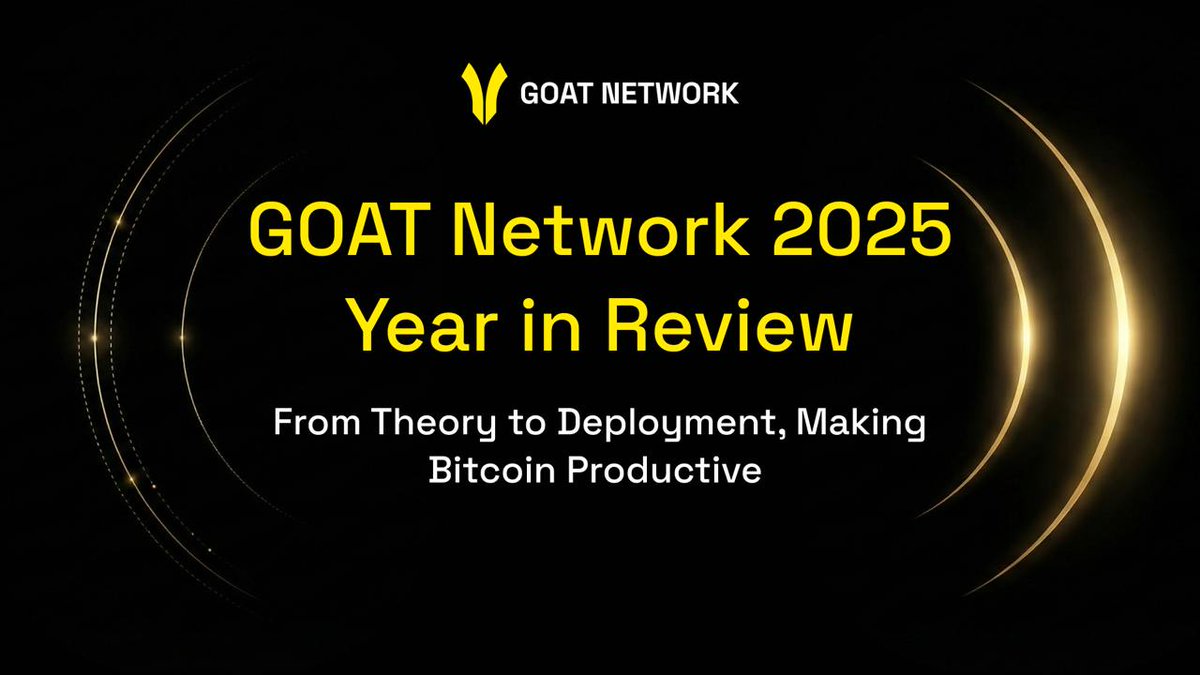 GOAT NETWORK

GOAT Network 2025 Year in Review

From Theory to Deployment, Making Bitcoin Productive